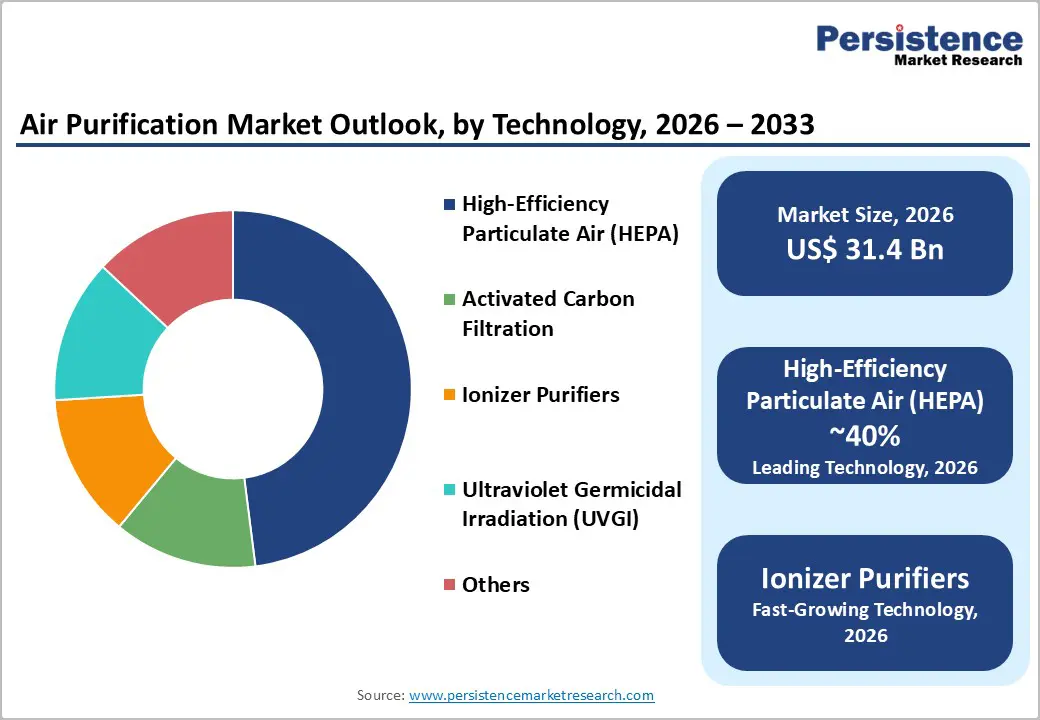 Persistence
Market Research

Air Purification Market Outlook, by Technology, 2026 – 2033

High-Efficiency Particulate Air (HEPA)

Activated Carbon Filtration

Ionizer Purifiers

Ultraviolet Germicidal Irradiation (UVGI)

Others

Market Size, 2026
US$ 31.4 Bn

High-Efficiency Particulate Air (HEPA)
~40%
Leading Technology, 2026

Ionizer Purifiers
Fast-Growing Technology, 2026

Source: www.persistencemarketresearch.com